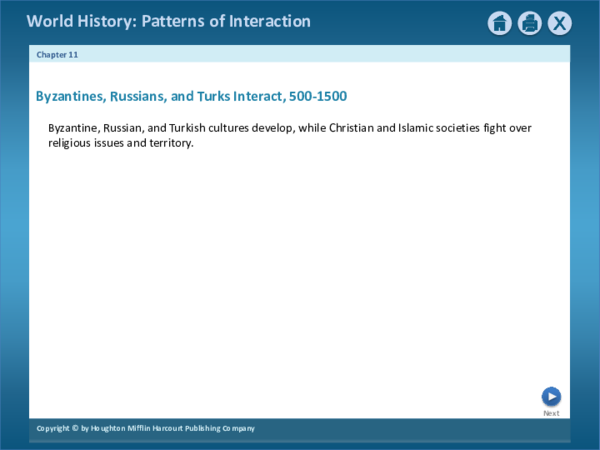 World History: Patterns of Interaction

X

Chapter 11

Byzantines, Russians, and Turks Interact, 500-1500

Byzantine, Russian, and Turkish cultures develop, while Christian and Islamic societies fight over religious issues and territory.

Next

Copyright © by Houghton Mifflin Harcourt Publishing Company